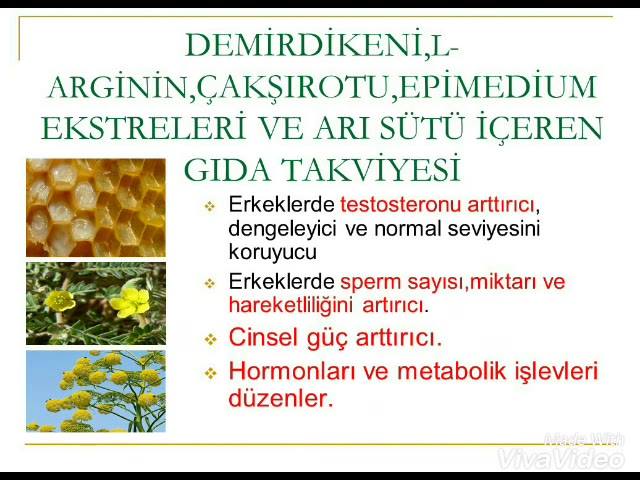 DEMİRDİKENİ,L-ARGİNİN,ÇAKŞIROTU,EPİMEDİUM EKSTRELERİ VE ARI SÜTÜ İÇEREN GIDA TAKVİYESİ

❖ Erkeklerde testosteronu arttırıcı, dengeleyici ve normal seviyesini koruyucu

❖ Erkeklerde sperm sayısı,miktarı ve hareketliliğini artırıcı.

❖ Cinsel güç arttırıcı.

❖ Hormonları ve metabolik işlevleri düzenler.

Made With VivaVideo